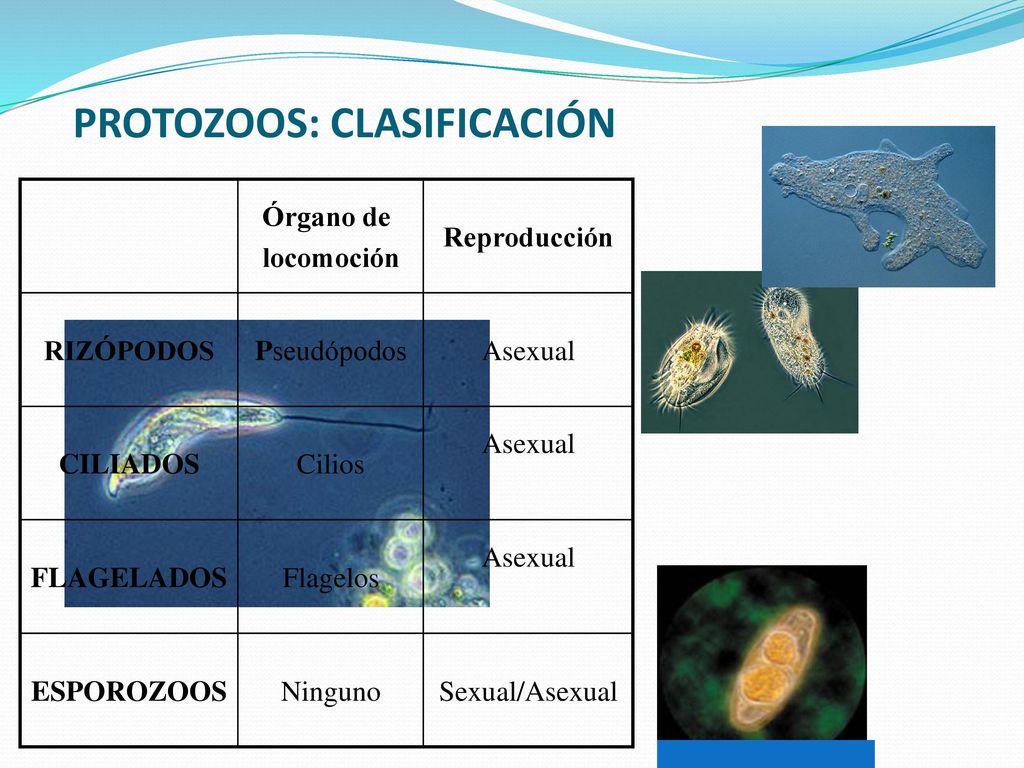 PROTOZOOS: CLASIFICACIÓN

| | Órgano de locomoción | Reproducción |
|---|---|---|
| RIZÓPODOS | Pseudópodos | Asexual |
| CILIADOS | Cilios | Asexual |
| FLAGELADOS | Flagelos | Asexual |
| ESPOROZOOS | Ninguno | Sexual/Asexual |